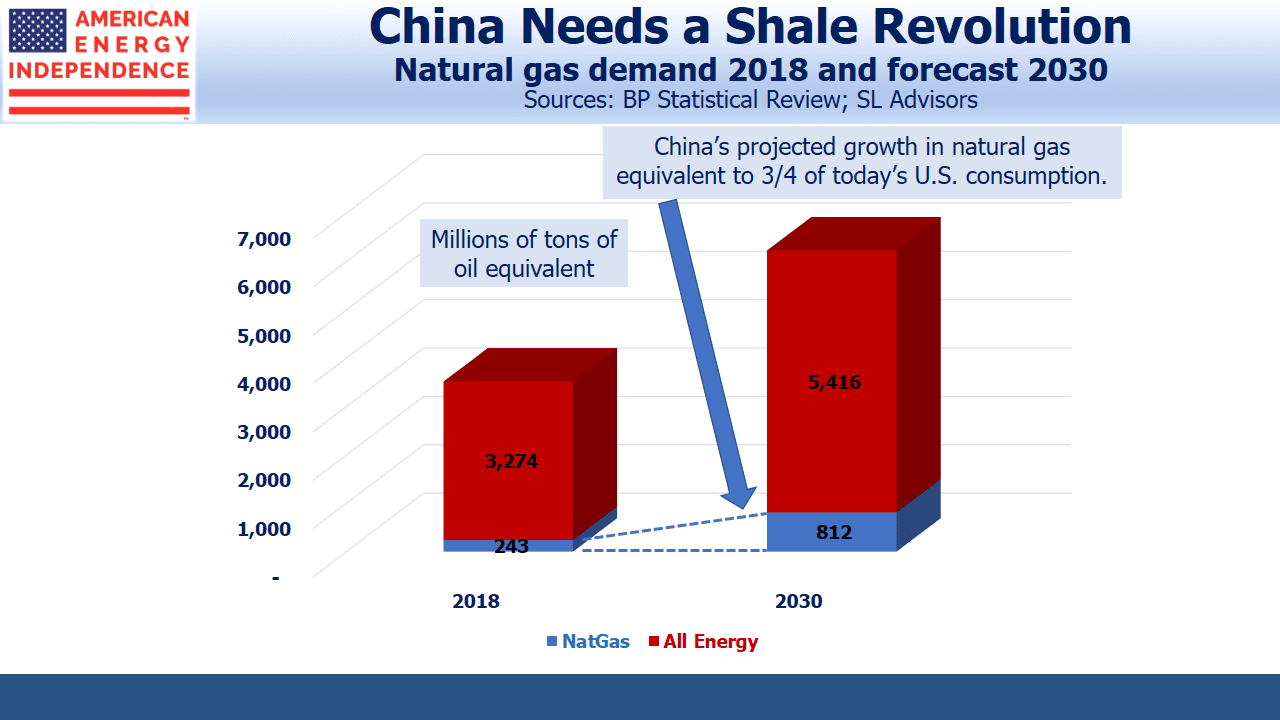 AMERICAN ENERGY INDEPENDENCE

China Needs a Shale Revolution
Natural gas demand 2018 and forecast 2030
Sources: BP Statistical Review; SL Advisors

China's projected growth in natural gas equivalent to 3/4 of today's U.S. consumption.

Millions of tons of oil equivalent

7,000
6,000
5,000
4,000
3,000
2,000
1,000
-

3,274
243
5,416
812

2018
2030

NatGas
All Energy